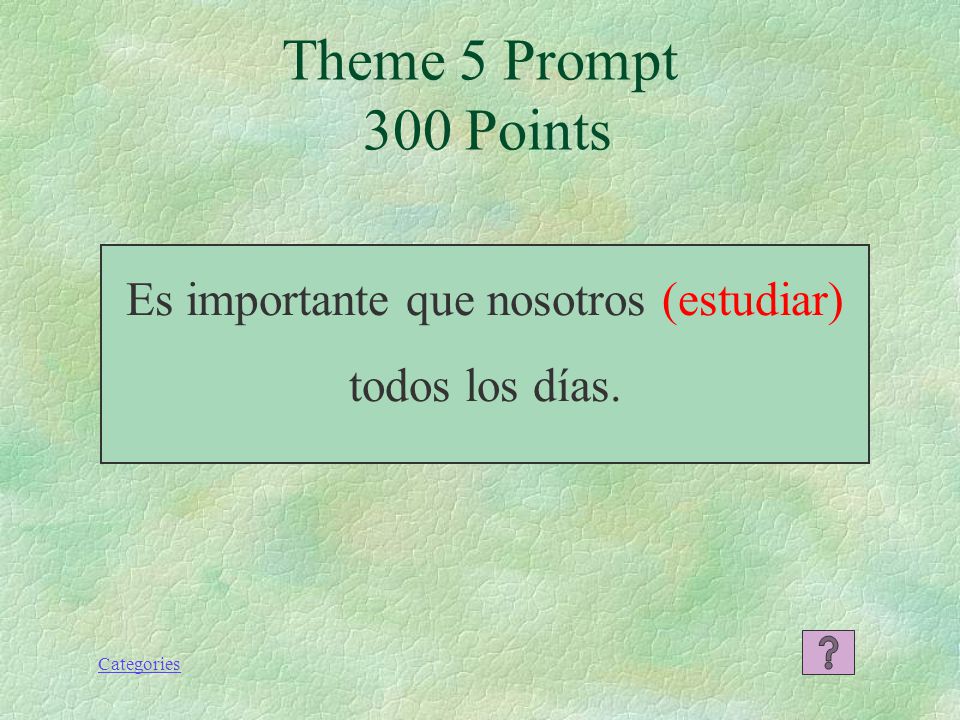 Theme 5 Prompt
300 Points

Es importante que nosotros (estudiar) todos los días.

Categories

?